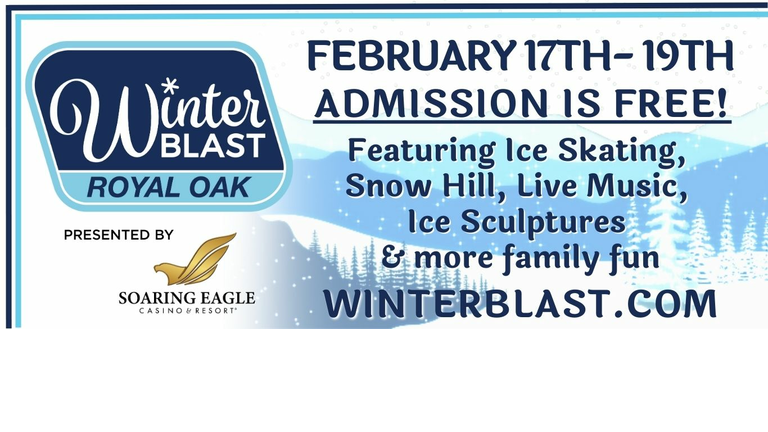 Winter BLAST
ROYAL OAK

PRESENTED BY
SOARING EAGLE
CASINO & RESORT

FEBRUARY 17TH- 19TH
ADMISSION IS FREE!

Featuring Ice Skating, Snow Hill, Live Music, Ice Sculptures & more family fun

WINTERBLAST.COM